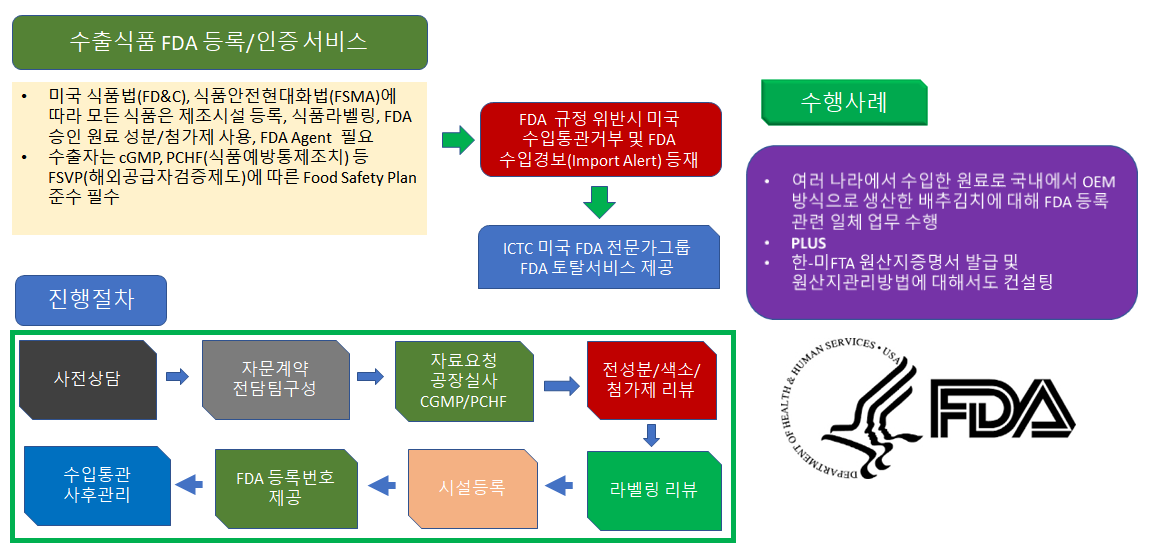 수출식품 FDA 등록/인증 서비스

• 미국 식품법(FD&C), 식품안전현대화법(FSMA)에 따라 모든 식품은 제조시설 등록, 식품라벨링, FDA 승인 원료 성분/첨가제 사용, FDA Agent 필요
• 수출자는 cGMP, PCHF(식품예방통제조치) 등 FSVP(해외공급자검증제도)에 따른 Food Safety Plan 준수 필수

FDA 규정 위반시 미국 수입통관거부 및 FDA 수입경보(Import Alert) 등재

ICTC 미국 FDA 전문가그룹 FDA 토탈서비스 제공

수행사례

• 여러 나라에서 수입한 원료로 국내에서 OEM 방식으로 생산한 배추김치에 대해 FDA 등록 관련 일체 업무 수행
• PLUS
• 한-미FTA 원산지증명서 발급 및 원산지관리방법에 대해서도 컨설팅

진행절차

사전상담

자문계약 전담팀구성

자료요청 공장실사 CGMP/PCHF

전성분/색소/ 첨가제 리뷰

라벨링 리뷰

시설등록

FDA 등록번호 제공

수입통관 사후관리

DEPARTMENT OF HEALTH & HUMAN SERVICES • USA

FDA